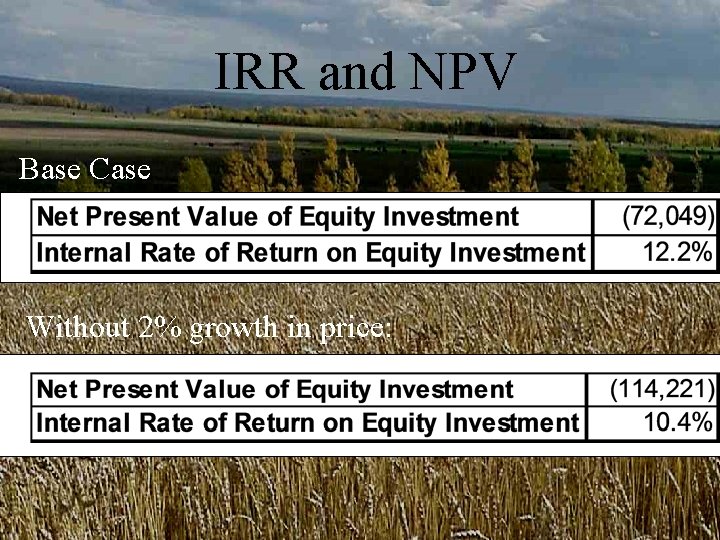 IRR and NPV

Base Case

| Net Present Value of Equity Investment | (72,049) |
|---|---|
| Internal Rate of Return on Equity Investment | 12.2% |

Without 2% growth in price:

| Net Present Value of Equity Investment | (114,221) |
|---|---|
| Internal Rate of Return on Equity Investment | 10.4% |